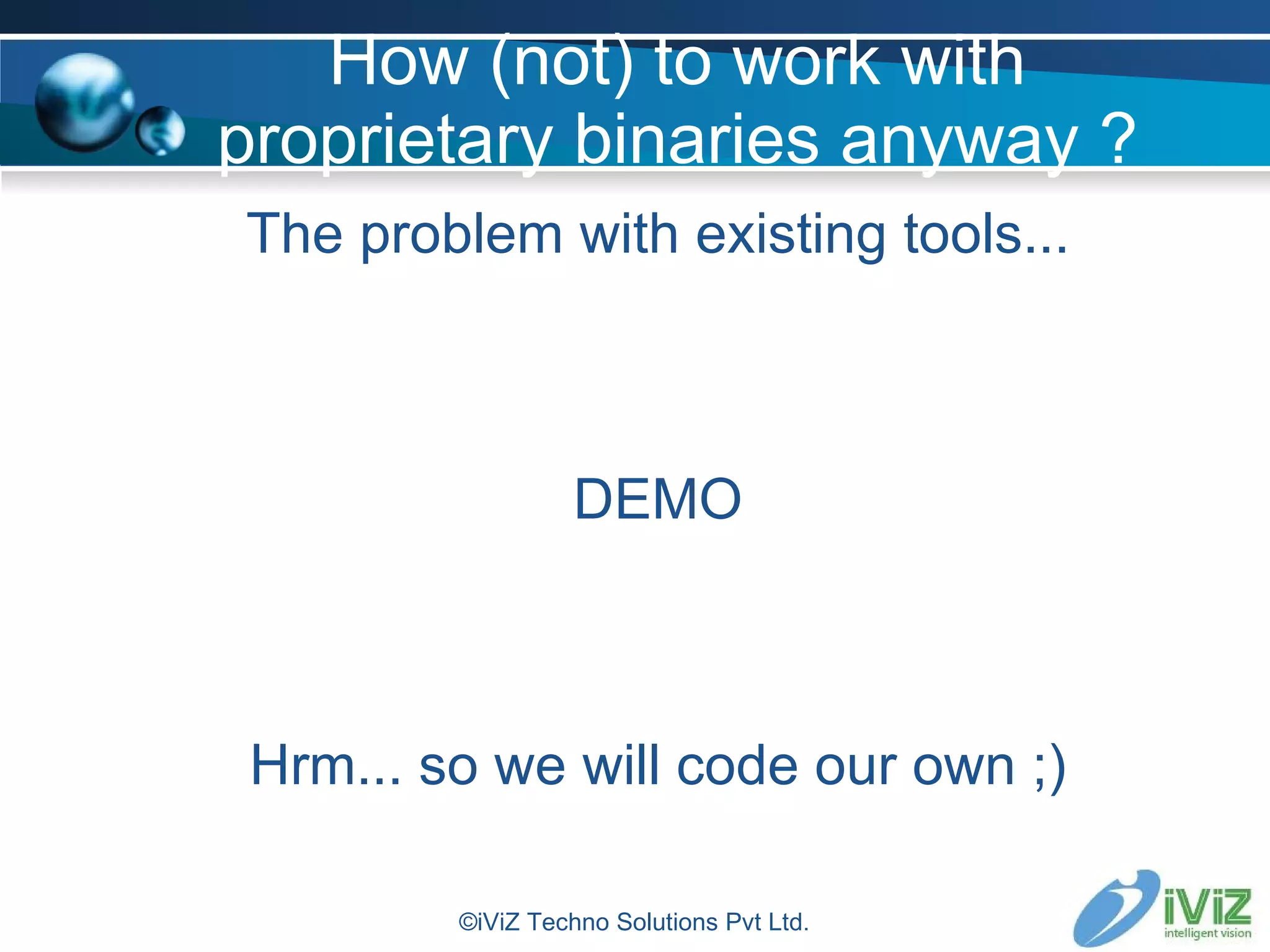 How (not) to work with proprietary binaries anyway ?

The problem with existing tools...

DEMO

Hrm... so we will code our own ;)

©iViZ Techno Solutions Pvt Ltd.

iViZ
intelligent vision